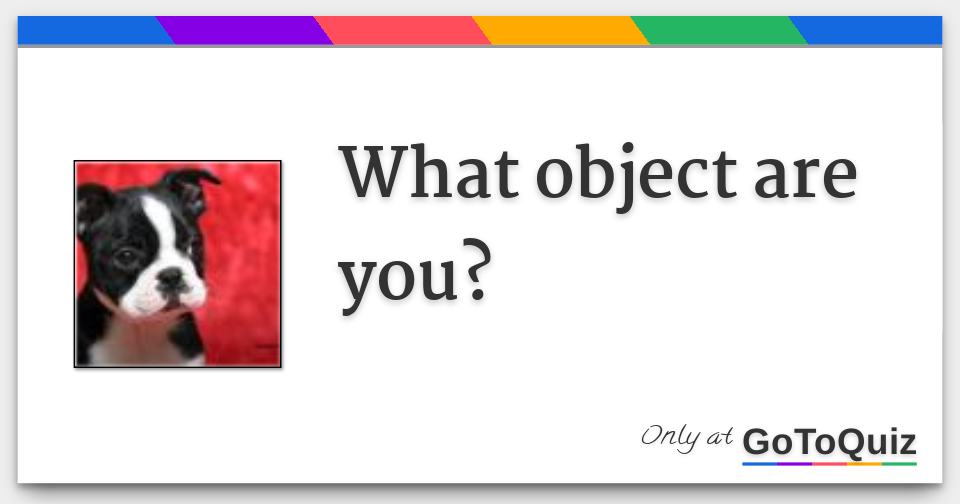 What object are you?

Only at GoToQuiz